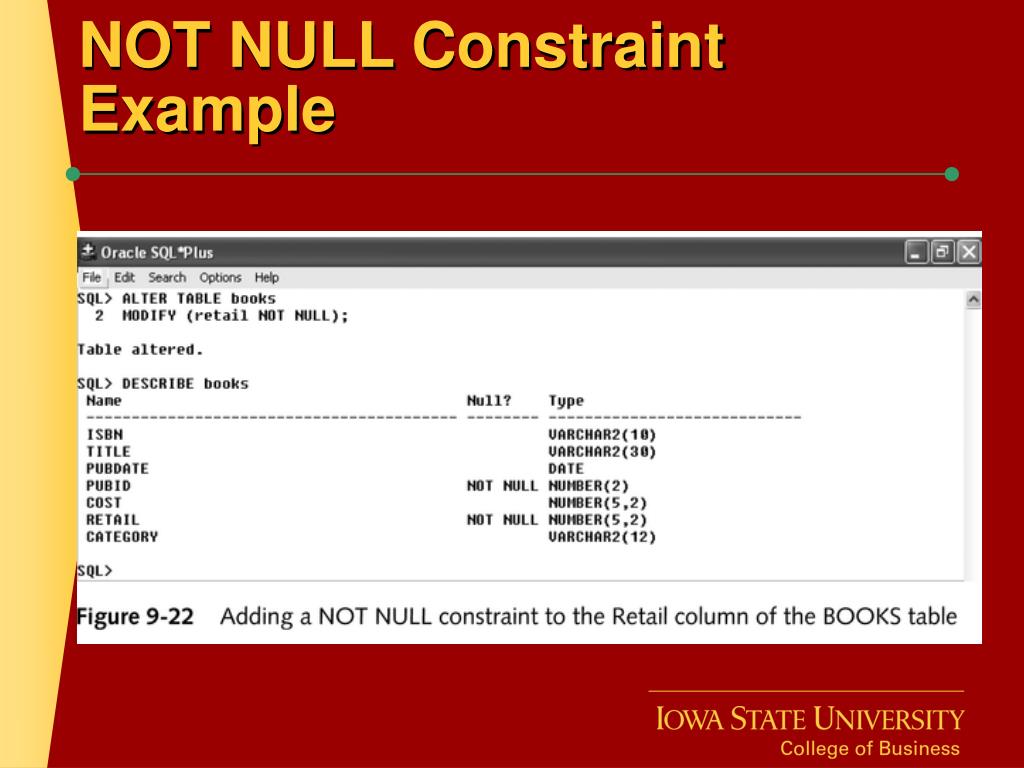 NOT NULL Constraint Example

Oracle SQL*Plus

File Edit Search Options Help

SQL> ALTER TABLE books
  2  MODIFY (retail NOT NULL);

Table altered.

SQL> DESCRIBE books

| Name | Null? | Type |
|---|---|---|
| ISBN | | VARCHAR2(10) |
| TITLE | | VARCHAR2(30) |
| PUBDATE | | DATE |
| PUBID | NOT NULL | NUMBER(2) |
| COST | | NUMBER(5,2) |
| RETAIL | NOT NULL | NUMBER(5,2) |
| CATEGORY | | VARCHAR2(12) |

SQL>

Figure 9-22 Adding a NOT NULL constraint to the Retail column of the BOOKS table

IOWA STATE UNIVERSITY
College of Business